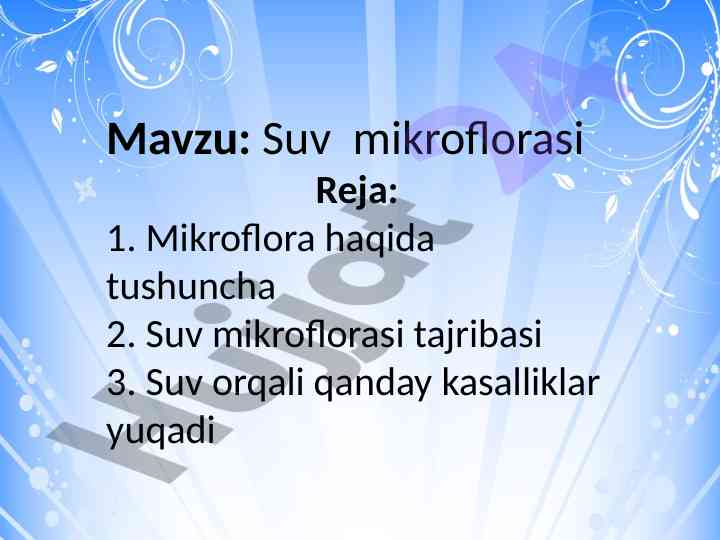 Mavzu: Suv mikroflorasi

Reja:

1. Mikroflora haqida tushuncha

2. Suv mikroflorasi tajribasi

3. Suv orqali qanday kasalliklar yuqadi

Hujjat